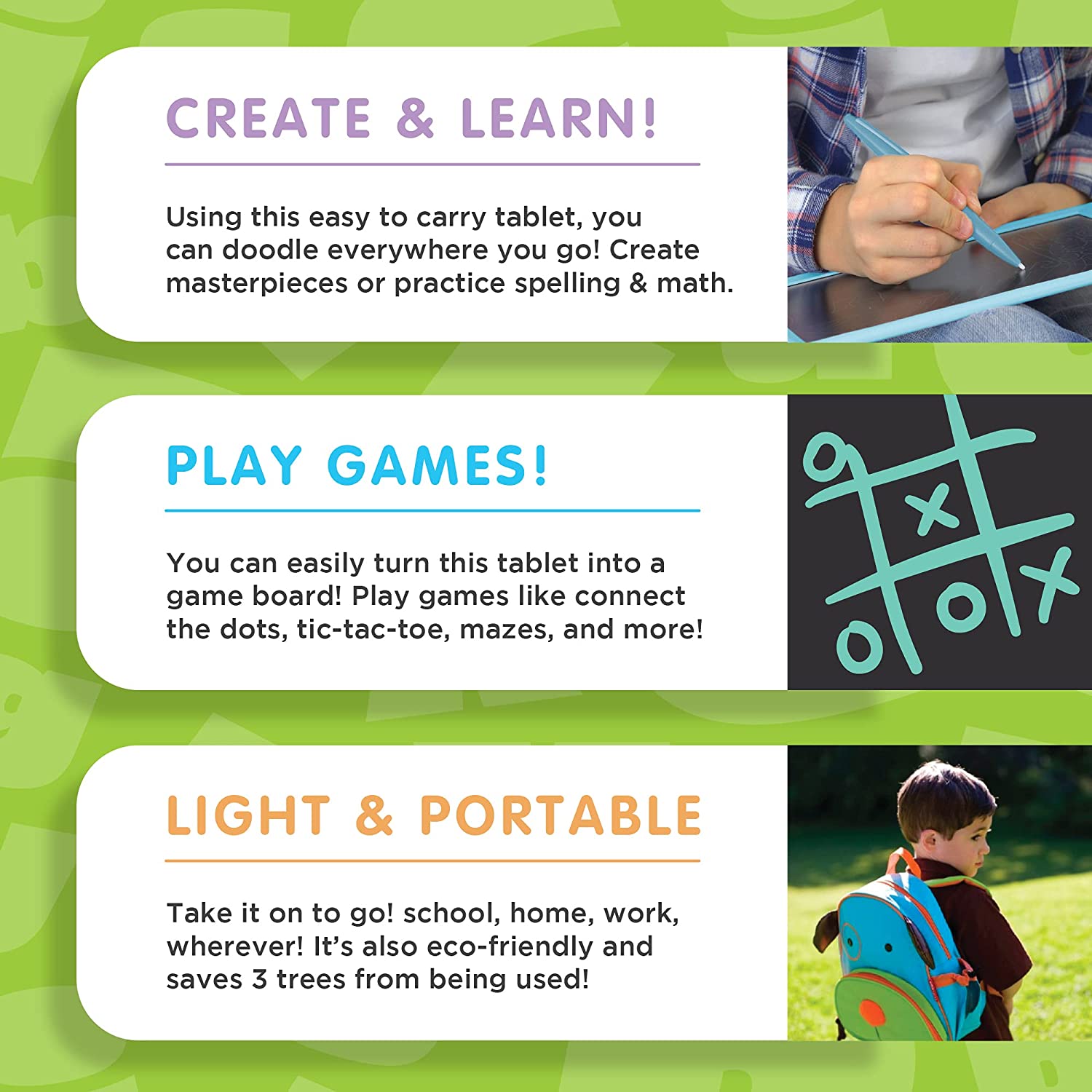 CREATE & LEARN!

Using this easy to carry tablet, you can doodle everywhere you go! Create masterpieces or practice spelling & math.

PLAY GAMES!

You can easily turn this tablet into a game board! Play games like connect the dots, tic-tac-toe, mazes, and more!

LIGHT & PORTABLE

Take it on to go! school, home, work, wherever! It's also eco-friendly and saves 3 trees from being used!